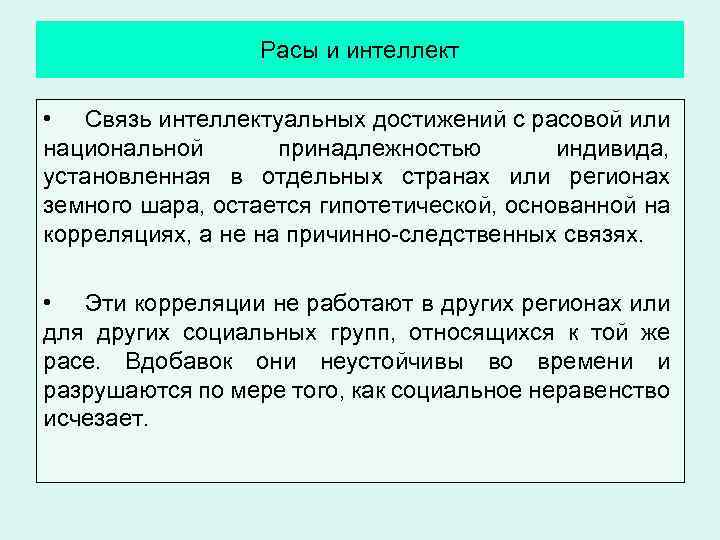 Расы и интеллект

• Связь интеллектуальных достижений с расовой или национальной принадлежностью индивида, установленная в отдельных странах или регионах земного шара, остается гипотетической, основанной на корреляциях, а не на причинно-следственных связях.

• Эти корреляции не работают в других регионах или для других социальных групп, относящихся к той же расе. Вдобавок они неустойчивы во времени и разрушаются по мере того, как социальное неравенство исчезает.